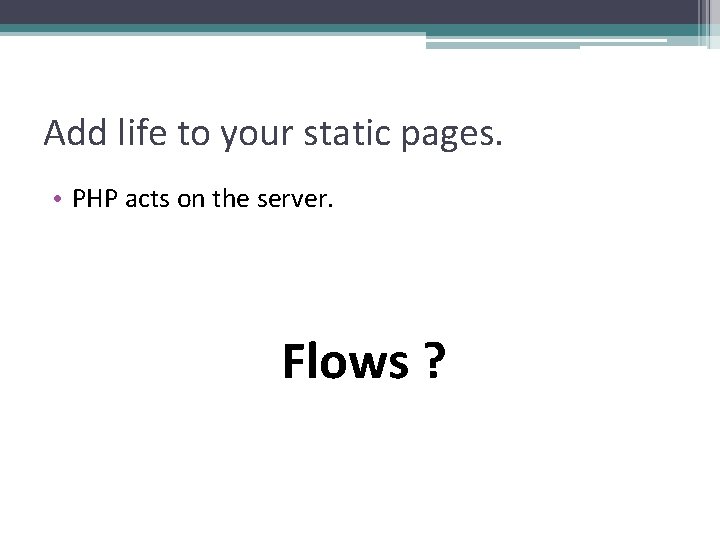 Add life to your static pages.

• PHP acts on the server.

Flows ?